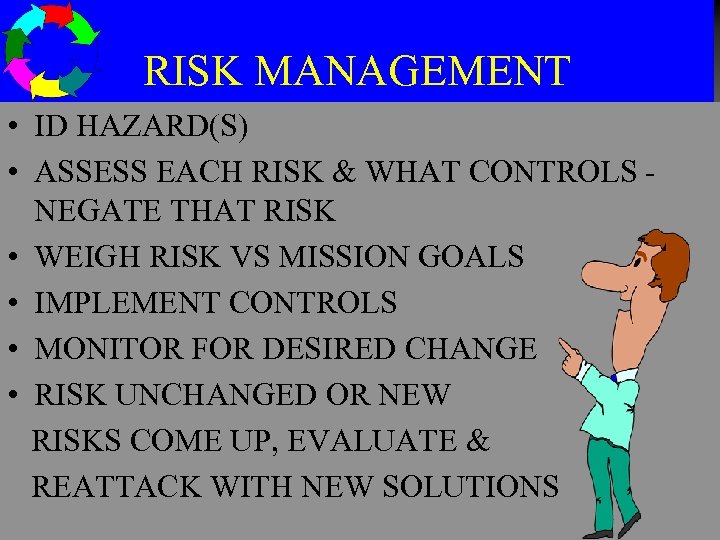 RISK MANAGEMENT

• ID HAZARD(S)
• ASSESS EACH RISK & WHAT CONTROLS - NEGATE THAT RISK
• WEIGH RISK VS MISSION GOALS
• IMPLEMENT CONTROLS
• MONITOR FOR DESIRED CHANGE
• RISK UNCHANGED OR NEW RISKS COME UP, EVALUATE & REATTACK WITH NEW SOLUTIONS